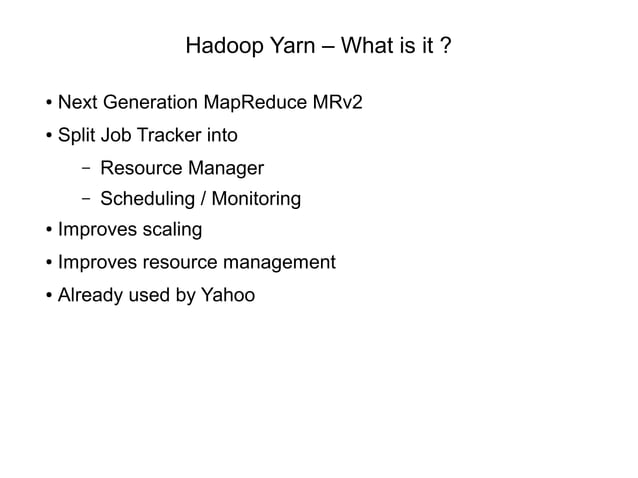 Hadoop Yarn – What is it ?

• Next Generation MapReduce MRv2
• Split Job Tracker into
  – Resource Manager
  – Scheduling / Monitoring
• Improves scaling
• Improves resource management
• Already used by Yahoo